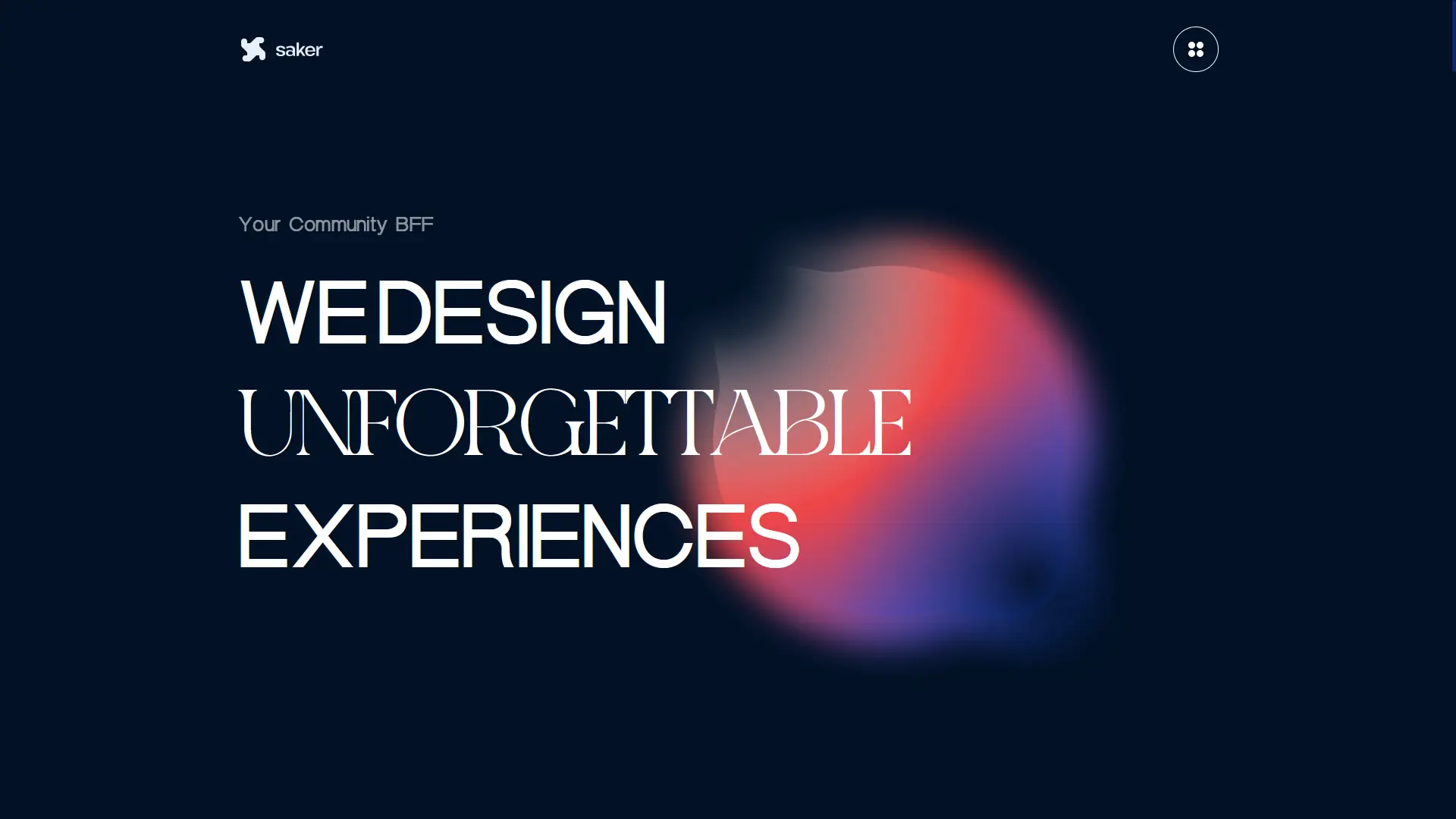 saker

Your Community BFF

WE DESIGN
UNFORGETTABLE
EXPERIENCES